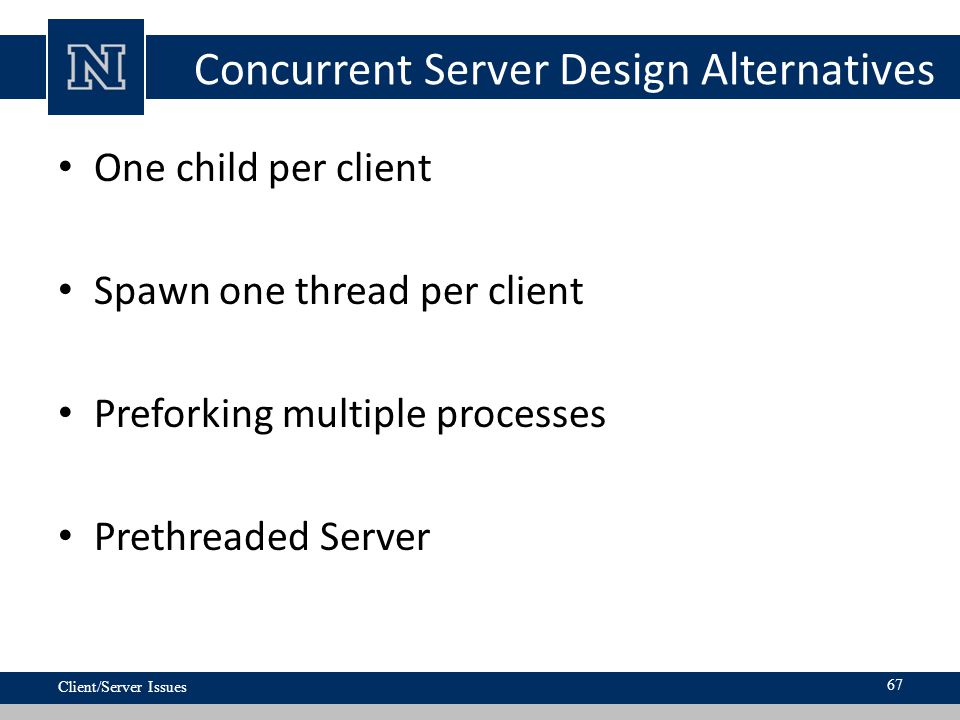 N

Concurrent Server Design Alternatives

• One child per client

• Spawn one thread per client

• Preforking multiple processes

• Prethreaded Server

Client/Server Issues

67